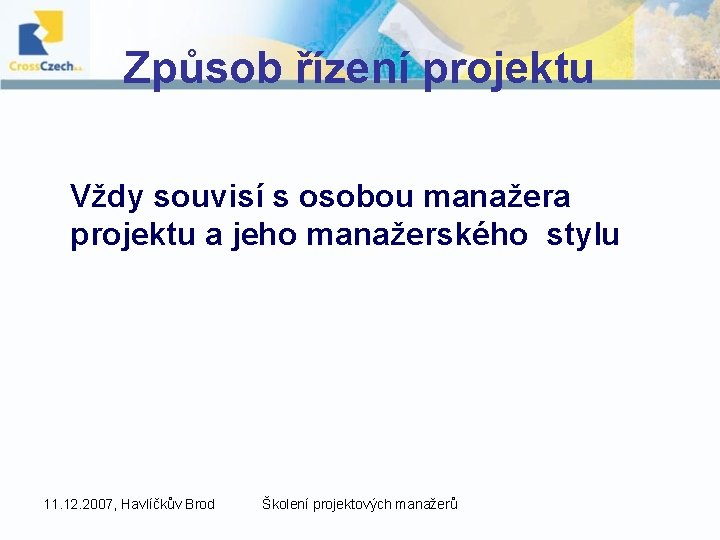 CrossCzech a.s.

Způsob řízení projektu

Vždy souvisí s osobou manažera projektu a jeho manažerského stylu

11.12.2007, Havlíčkův Brod Školení projektových manažerů